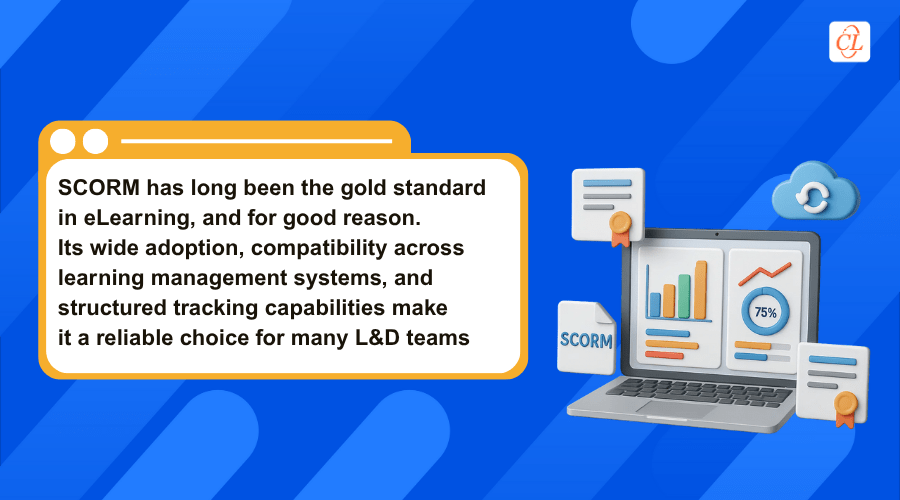 CL

SCORM has long been the gold standard in eLearning, and for good reason. Its wide adoption, compatibility across learning management systems, and structured tracking capabilities make it a reliable choice for many L&D teams

SCORM

75%